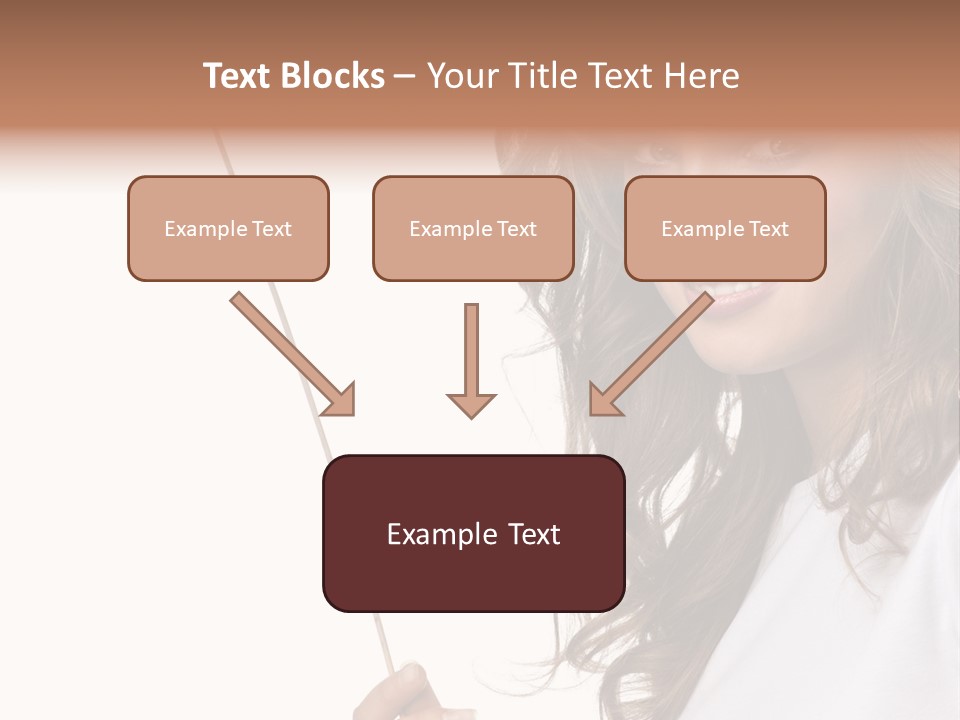 Text Blocks – Your Title Text Here

Example Text

Example Text

Example Text

Example Text